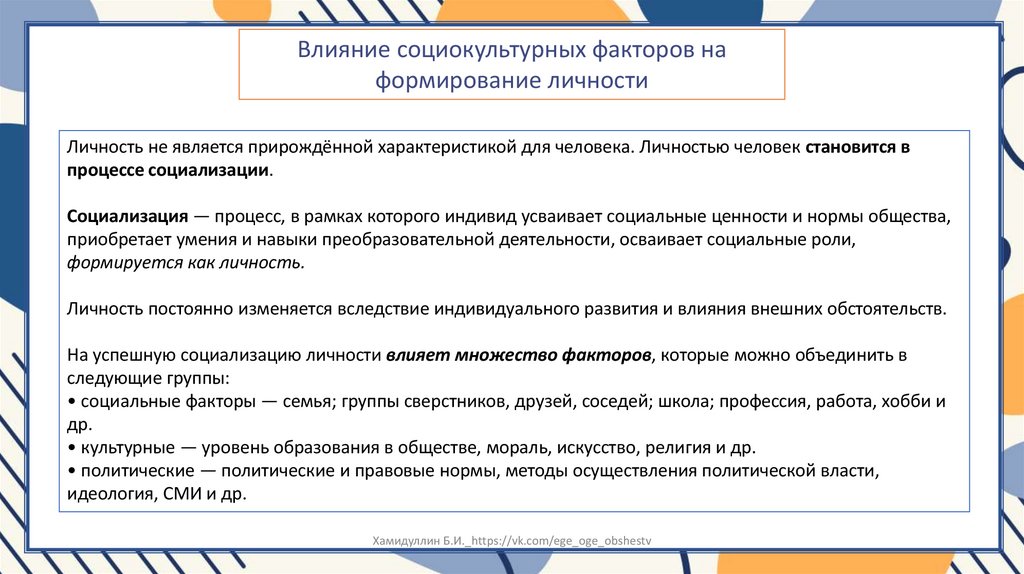 Влияние социокультурных факторов на формирование личности

Личность не является прирождённой характеристикой для человека. Личностью человек становится в процессе социализации.

Социализация — процесс, в рамках которого индивид усваивает социальные ценности и нормы общества, приобретает умения и навыки преобразовательной деятельности, осваивает социальные роли, формируется как личность.

Личность постоянно изменяется вследствие индивидуального развития и влияния внешних обстоятельств.

На успешную социализацию личности влияет множество факторов, которые можно объединить в следующие группы:
• социальные факторы — семья; группы сверстников, друзей, соседей; школа; профессия, работа, хобби и др.
• культурные — уровень образования в обществе, мораль, искусство, религия и др.
• политические — политические и правовые нормы, методы осуществления политической власти, идеология, СМИ и др.

Хамидуллин Б.И._https://vk.com/ege_oge_obshestv